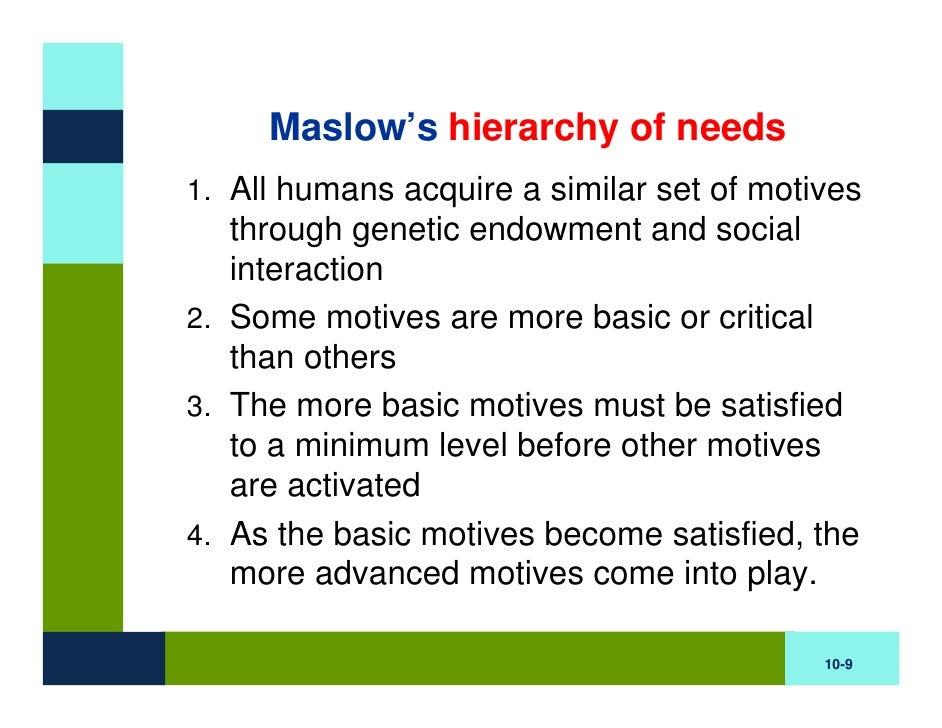 Maslow's hierarchy of needs

1. All humans acquire a similar set of motives through genetic endowment and social interaction
2. Some motives are more basic or critical than others
3. The more basic motives must be satisfied to a minimum level before other motives are activated
4. As the basic motives become satisfied, the more advanced motives come into play.

10-9